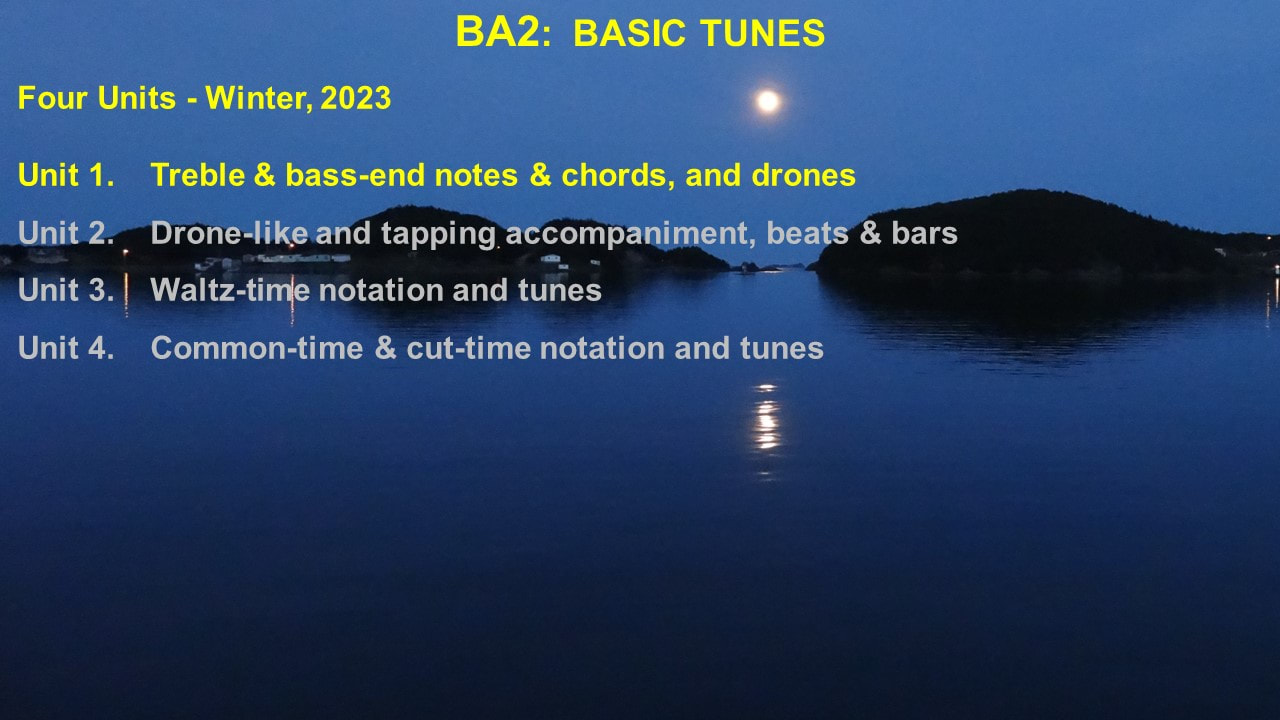 BA2: BASIC TUNES

Four Units - Winter, 2023

Unit 1. Treble & bass-end notes & chords, and drones

Unit 2. Drone-like and tapping accompaniment, beats & bars

Unit 3. Waltz-time notation and tunes

Unit 4. Common-time & cut-time notation and tunes